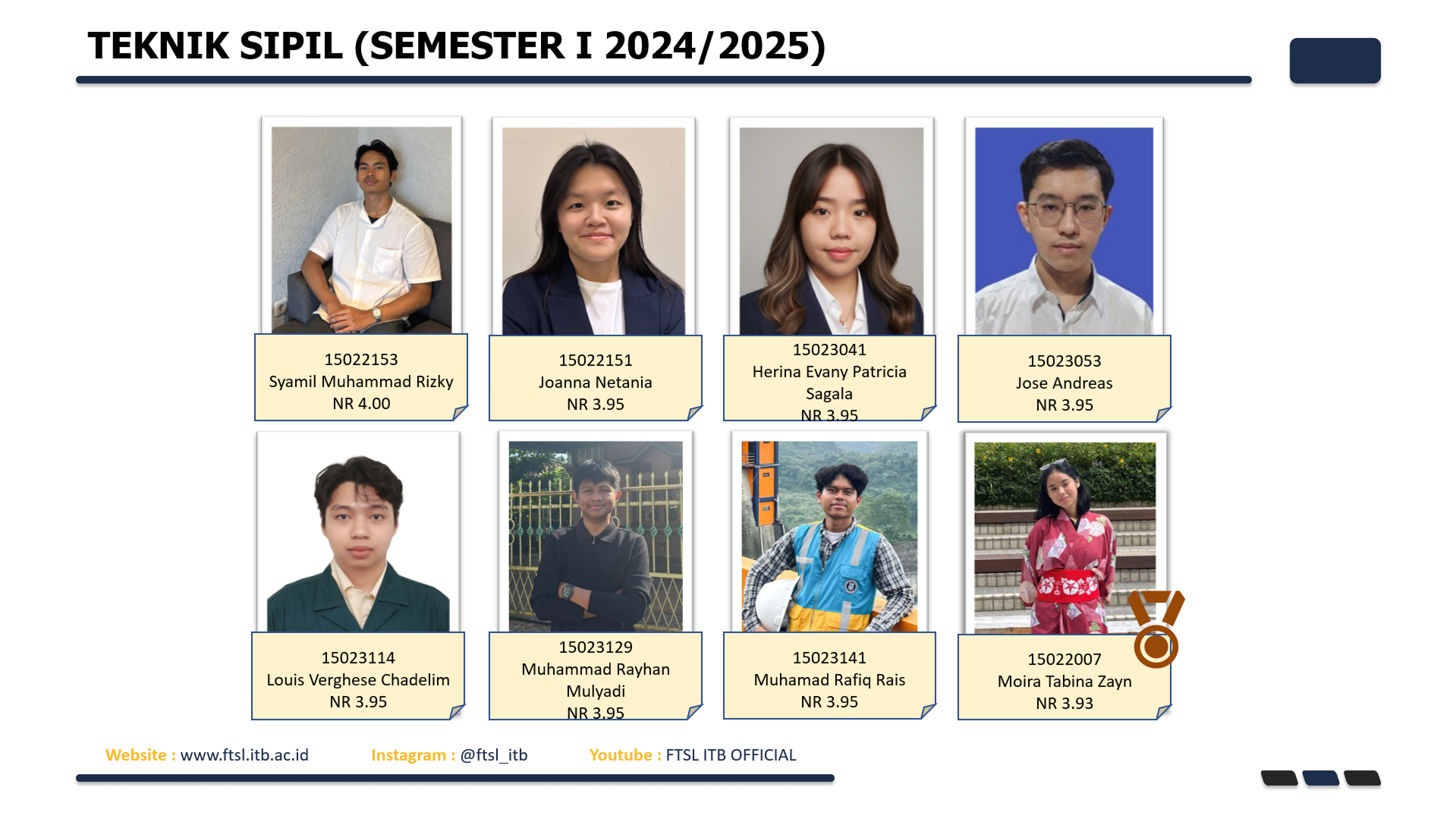 TEKNIK SIPIL (SEMESTER I 2024/2025)

15022153
Syamil Muhammad Rizky
NR 4.00

15022151
Joanna Netania
NR 3.95

15023041
Herina Evany Patricia Sagala
NR 3.95

15023053
Jose Andreas
NR 3.95

15023114
Louis Verghese Chadelim
NR 3.95

15023129
Muhammad Rayhan Mulyadi
NR 3.95

15023141
Muhamad Rafiq Rais
NR 3.95

15022007
Moira Tabina Zayn
NR 3.93

Website : www.ftsl.itb.ac.id Instagram : @ftsl_itb Youtube : FTSL ITB OFFICIAL